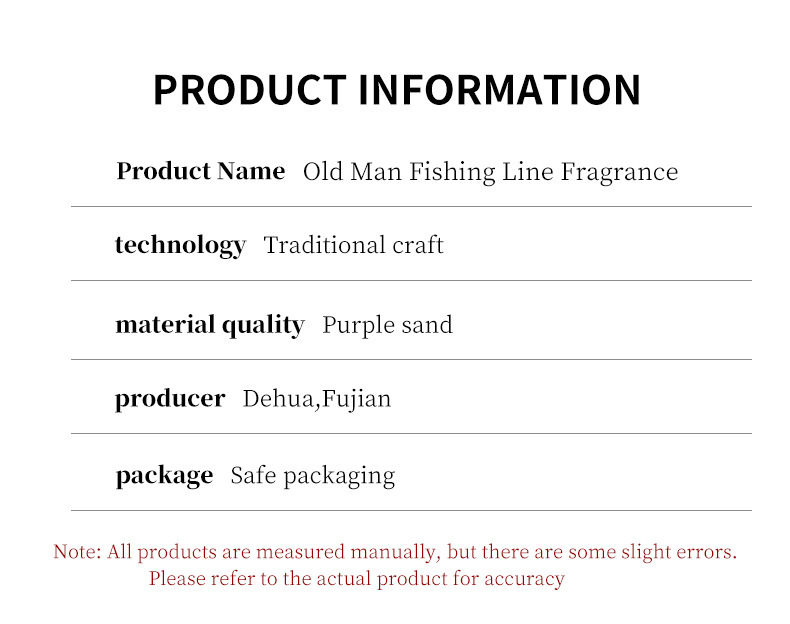 PRODUCT INFORMATION

Product Name Old Man Fishing Line Fragrance

technology Traditional craft

material quality Purple sand

producer Dehua,Fujian

package Safe packaging

Note: All products are measured manually, but there are some slight errors. Please refer to the actual product for accuracy